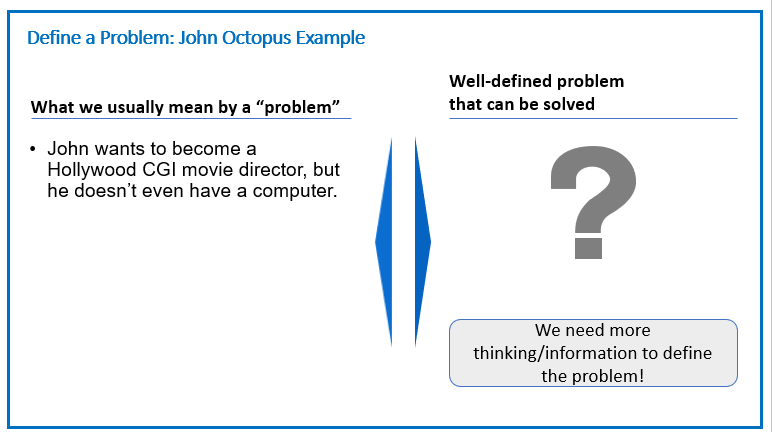 Define a Problem: John Octopus Example

What we usually mean by a “problem”

• John wants to become a Hollywood CGI movie director, but he doesn’t even have a computer.

Well-defined problem that can be solved

?

We need more thinking/information to define the problem!